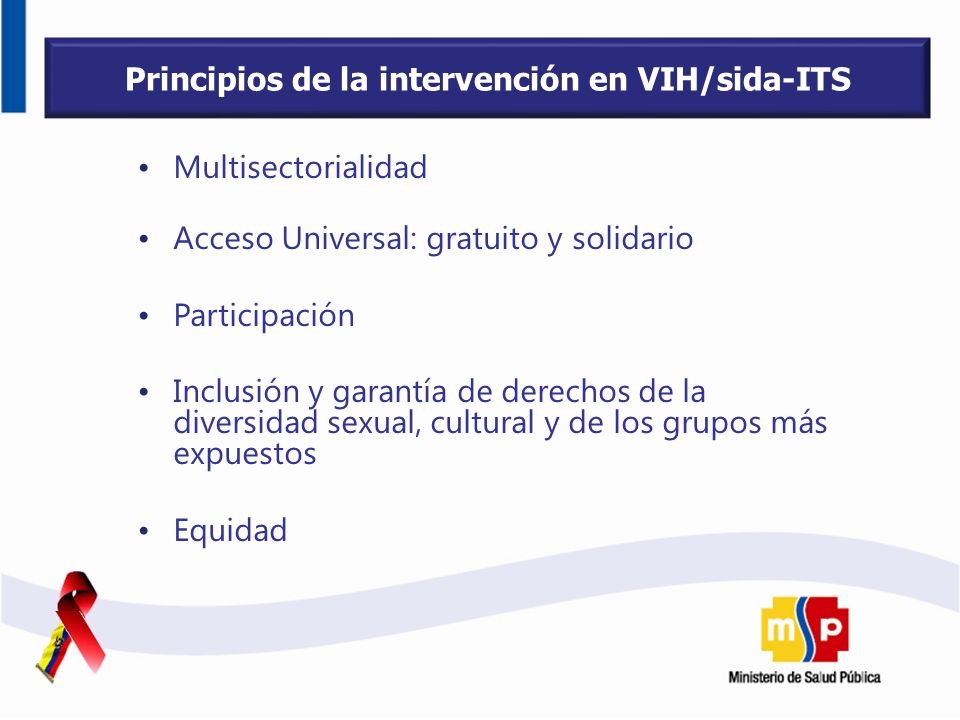 Principios de la intervención en VIH/sida-ITS

• Multisectorialidad

• Acceso Universal: gratuito y solidario

• Participación

• Inclusión y garantía de derechos de la diversidad sexual, cultural y de los grupos más expuestos

• Equidad

msp
Ministerio de Salud Pública